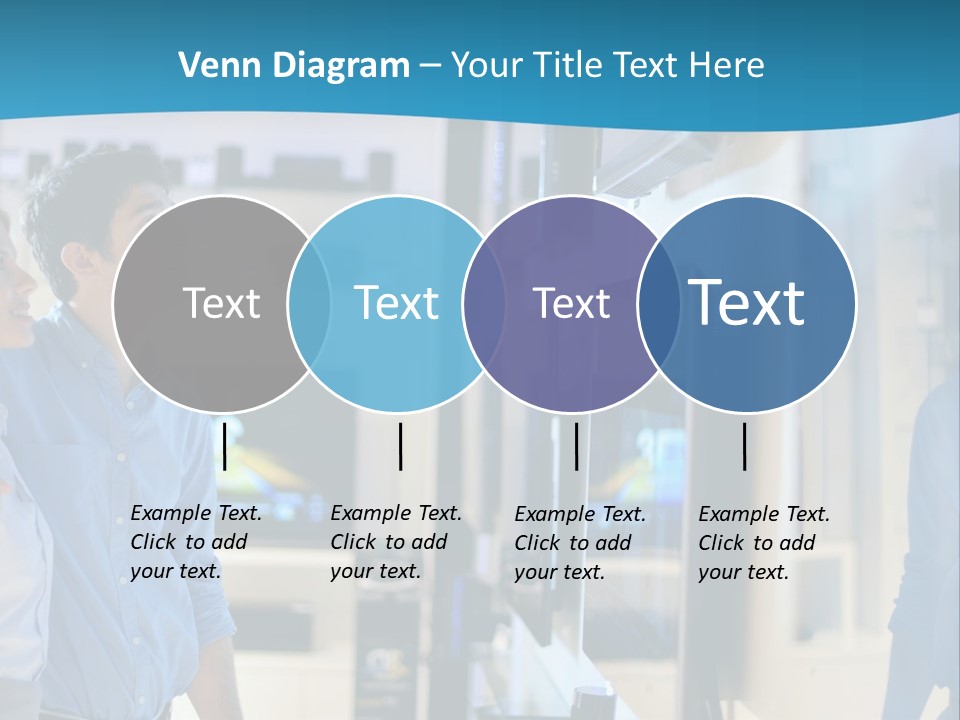 Venn Diagram – Your Title Text Here

Text

Text

Text

Text

Example Text. Click to add your text.

Example Text. Click to add your text.

Example Text. Click to add your text.

Example Text. Click to add your text.